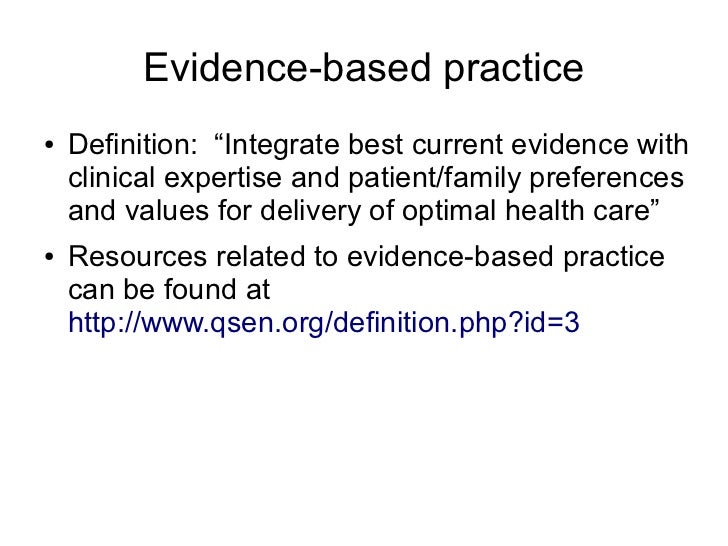 Evidence-based practice

• Definition: “Integrate best current evidence with clinical expertise and patient/family preferences and values for delivery of optimal health care”

• Resources related to evidence-based practice can be found at http://www.qsen.org/definition.php?id=3